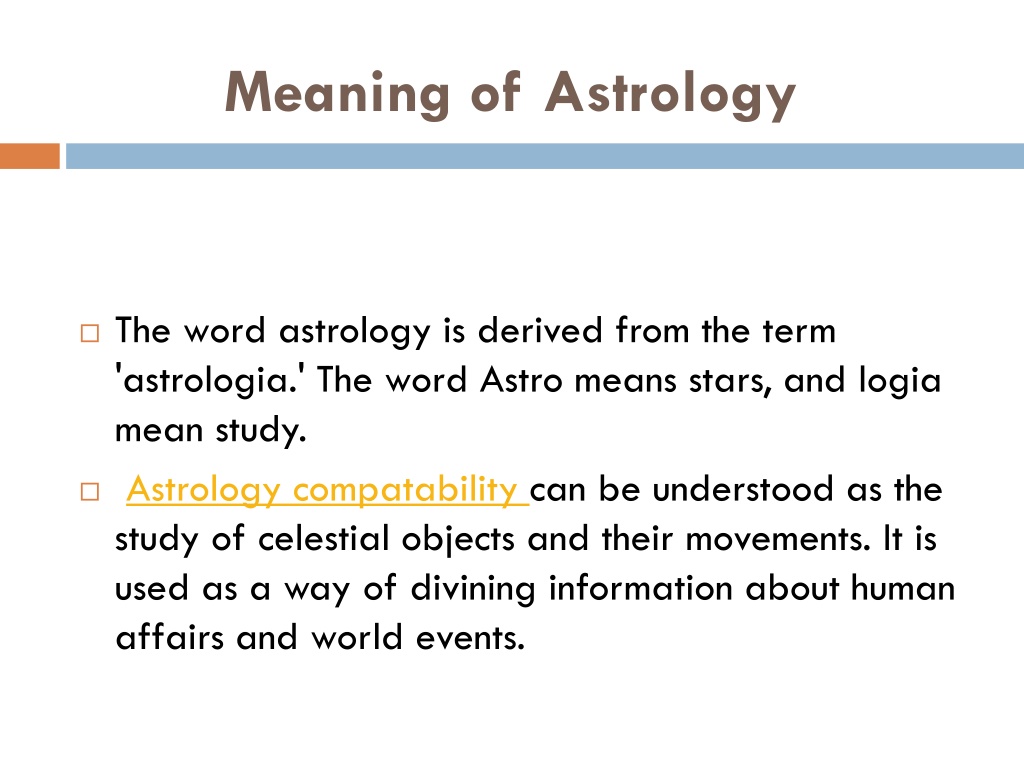 Meaning of Astrology

□ The word astrology is derived from the term 'astrologia.' The word Astro means stars, and logia mean study.

□ Astrology compatability can be understood as the study of celestial objects and their movements. It is used as a way of divining information about human affairs and world events.